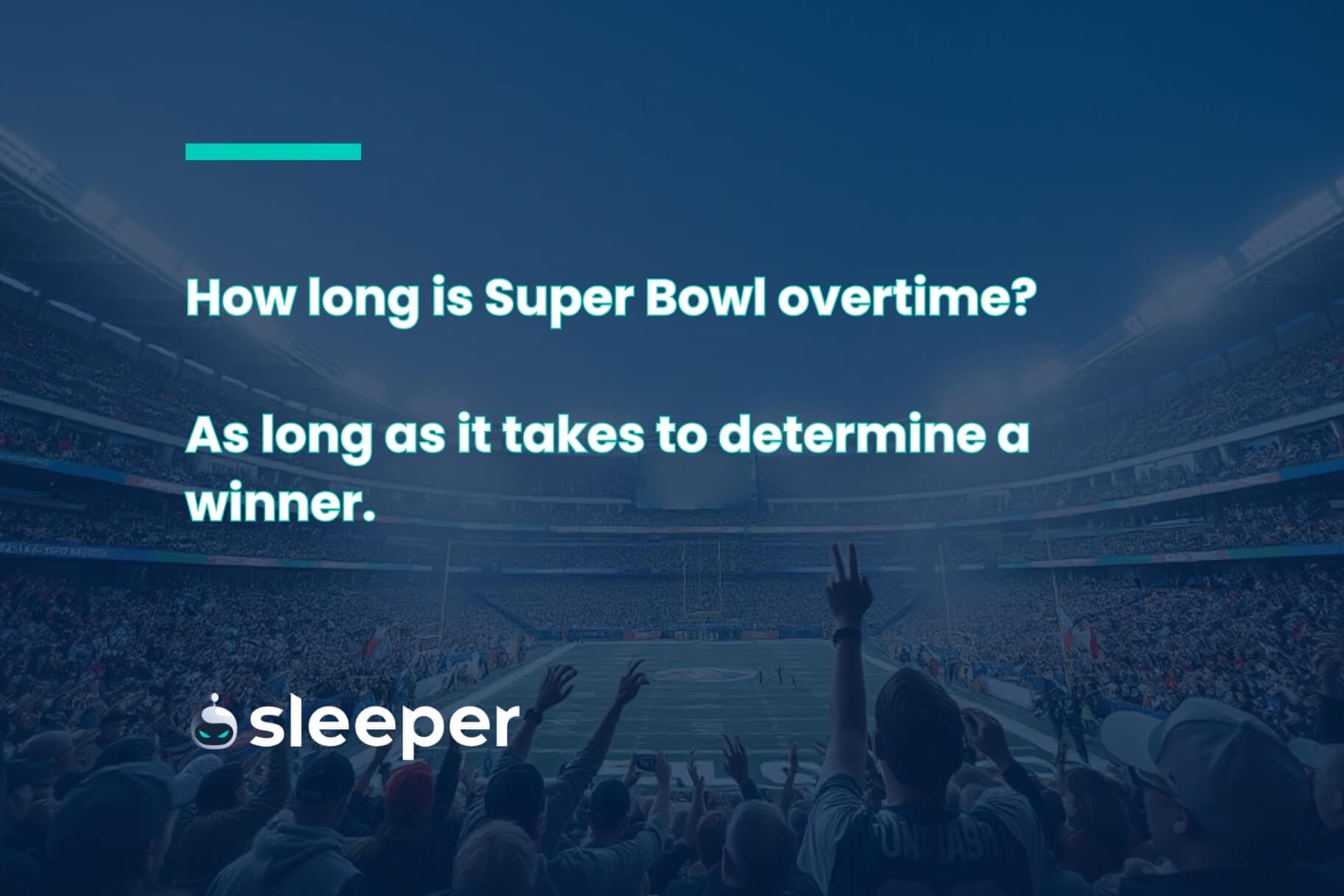 How long is Super Bowl overtime?

As long as it takes to determine a winner.

sleeper